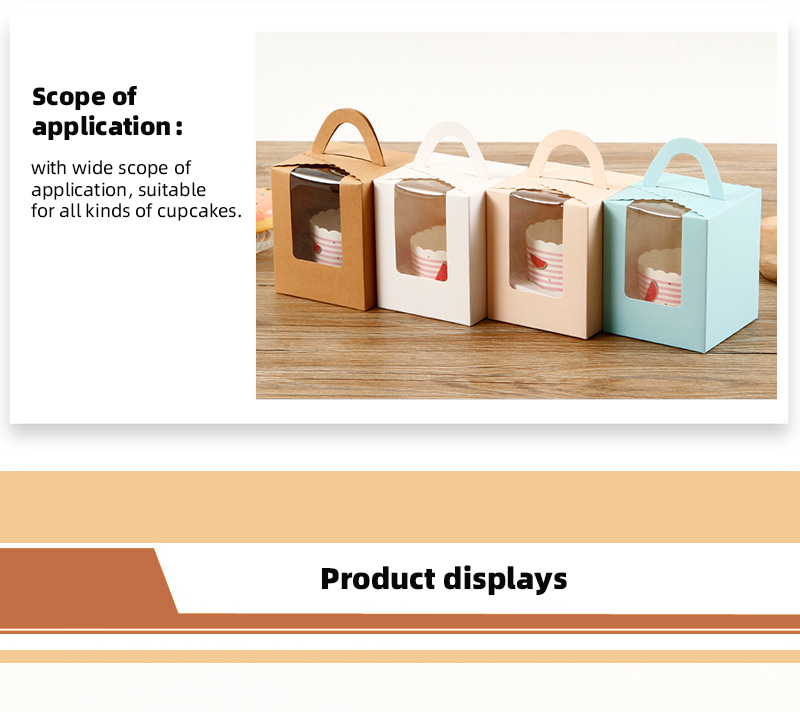 Scope of application :

with wide scope of application, suitable for all kinds of cupcakes.

Product displays